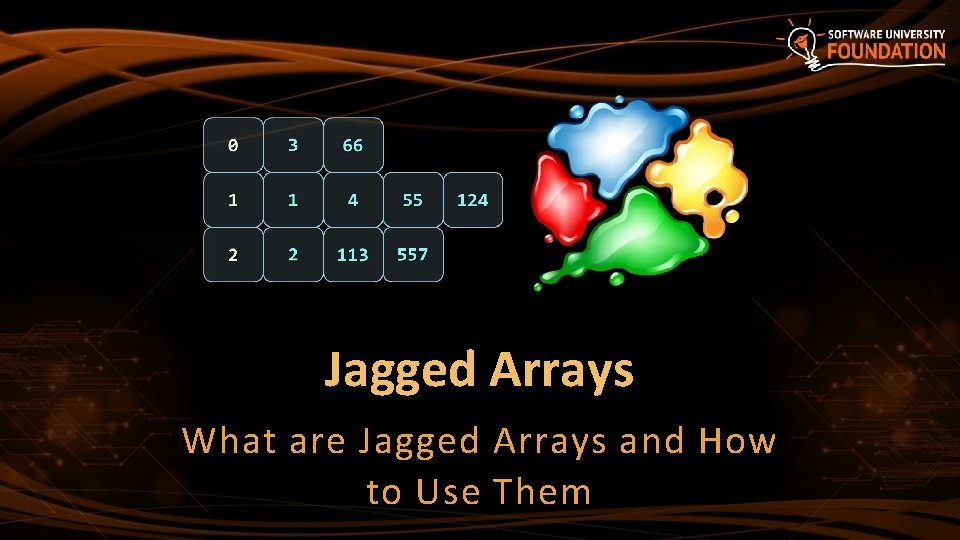 SOFTWARE UNIVERSITY
FOUNDATION

| 0 | 3 | 66 | | |
|---|---|---|---|---|
| 1 | 1 | 4 | 55 | 124 |
| 2 | 2 | 113 | 557 | |

Jagged Arrays

What are Jagged Arrays and How to Use Them